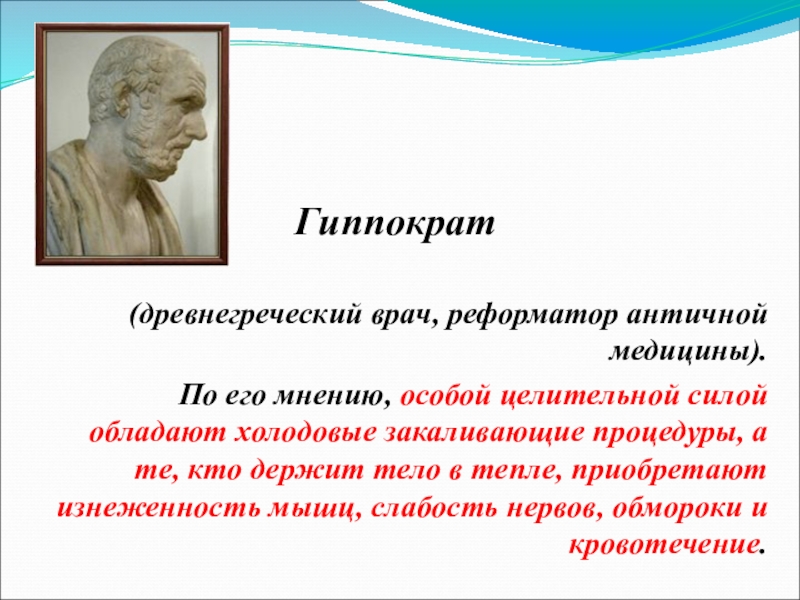 Гиппократ

(древнегреческий врач, реформатор античной медицины).

По его мнению, особой целительной силой обладают холодовые закаливающие процедуры, а те, кто держит тело в тепле, приобретают изнеженность мышц, слабость нервов, обмороки и кровотечение.